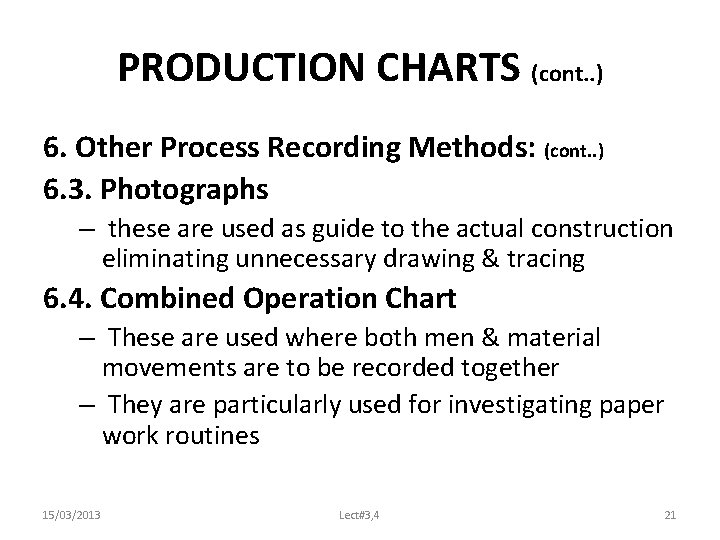 PRODUCTION CHARTS (cont..)

6. Other Process Recording Methods: (cont..)

6.3. Photographs

– these are used as guide to the actual construction eliminating unnecessary drawing & tracing

6.4. Combined Operation Chart

– These are used where both men & material movements are to be recorded together

– They are particularly used for investigating paper work routines

15/03/2013 Lect#3,4 21